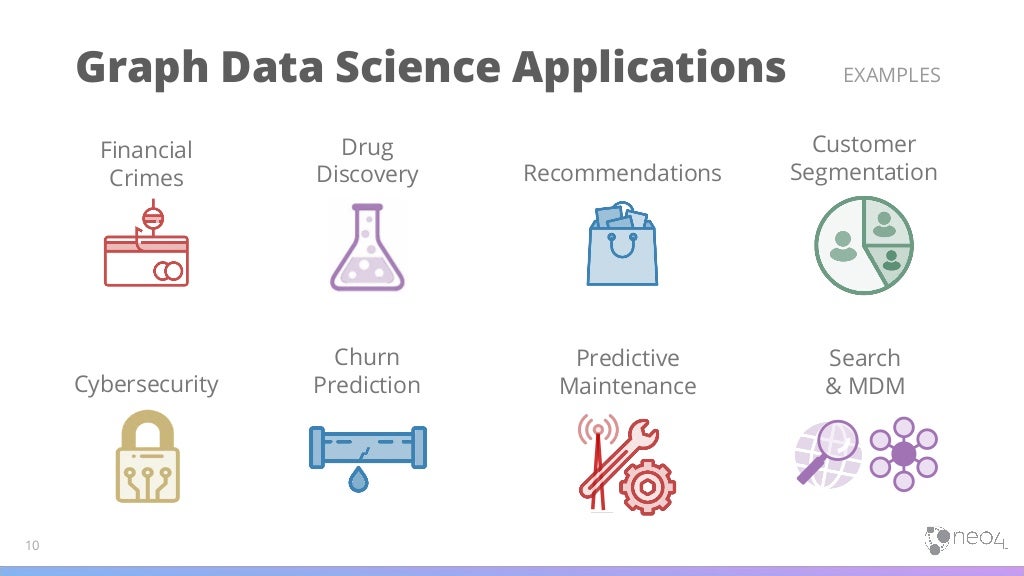 Graph Data Science Applications

EXAMPLES

Financial Crimes

Drug Discovery

Recommendations

Customer Segmentation

Cybersecurity

Churn Prediction

Predictive Maintenance

Search & MDM

10

neo4j